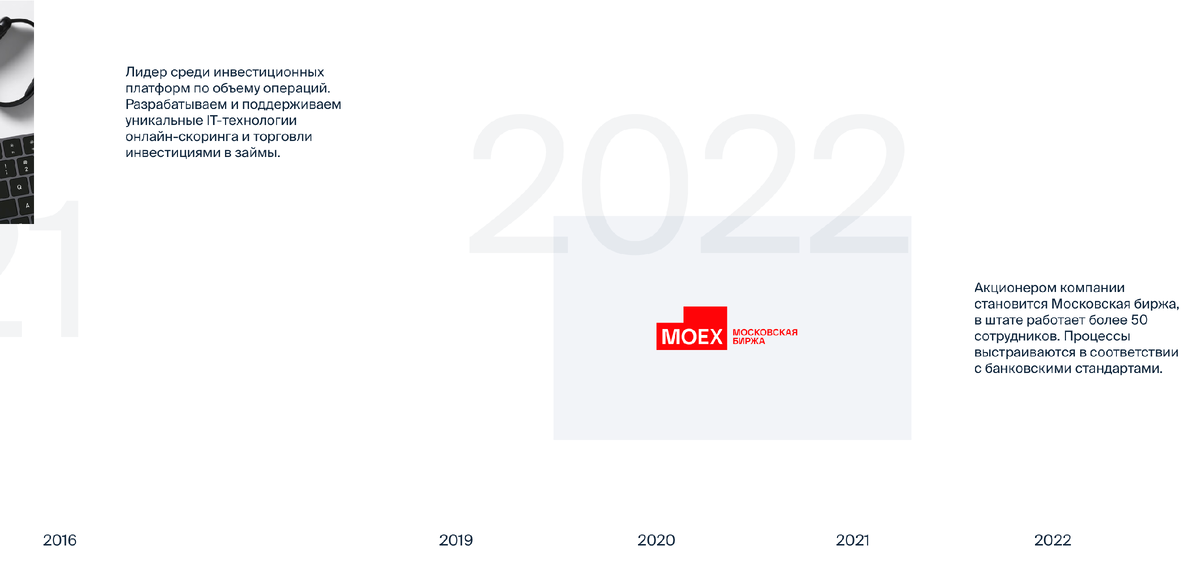 Лидер среди инвестиционных платформ по объему операций. Разрабатываем и поддерживаем уникальные IT-технологии онлайн-скоринга и торговли инвестициями в займы.

21

2022

MOEX МОСКОВСКАЯ БИРЖА

Акционером компании становится Московская биржа, в штате работает более 50 сотрудников. Процессы выстраиваются в соответствии с банковскими стандартами.

2016

2019

2020

2021

2022